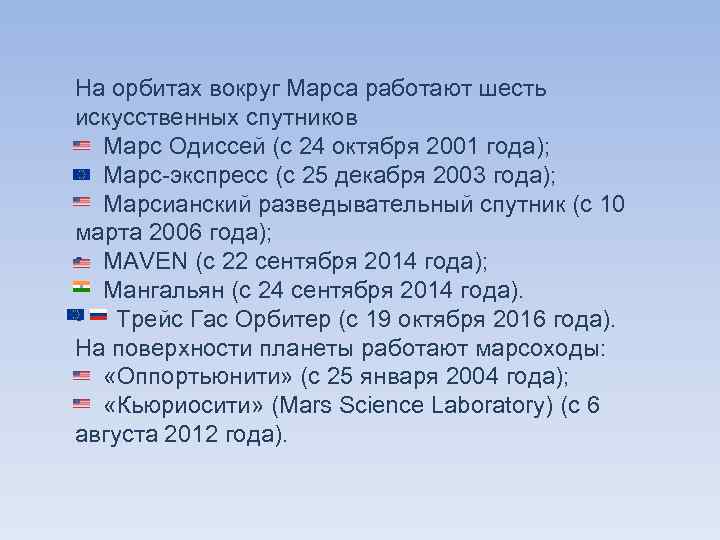 На орбитах вокруг Марса работают шесть искусственных спутников
Марс Одиссей (с 24 октября 2001 года);
Марс-экспресс (с 25 декабря 2003 года);
Марсианский разведывательный спутник (с 10 марта 2006 года);
MAVEN (с 22 сентября 2014 года);
Мангальян (с 24 сентября 2014 года).
Трейс Гас Орбитер (с 19 октября 2016 года).
На поверхности планеты работают марсоходы:
«Оппортьюнити» (с 25 января 2004 года);
«Кьюриосити» (Mars Science Laboratory) (с 6 августа 2012 года).